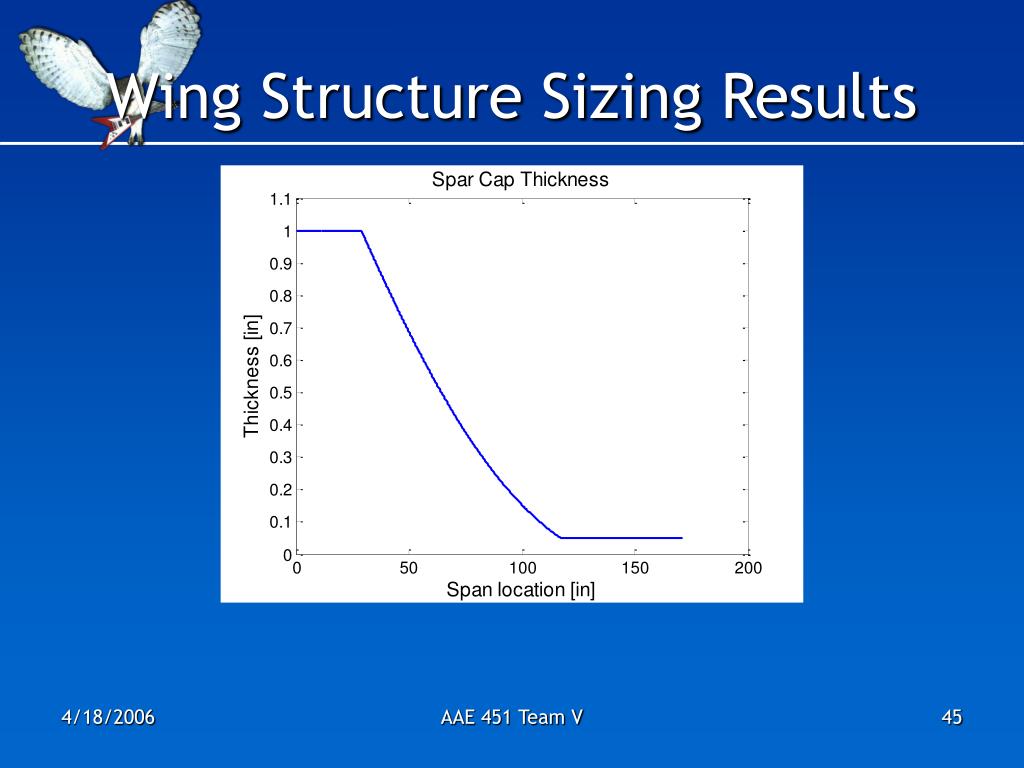 Wing Structure Sizing Results

Spar Cap Thickness

Thickness [in]

1.1
1
0.9
0.8
0.7
0.6
0.5
0.4
0.3
0.2
0.1
0

0
50
100
150
200

Span location [in]

4/18/2006

AAE 451 Team V

45